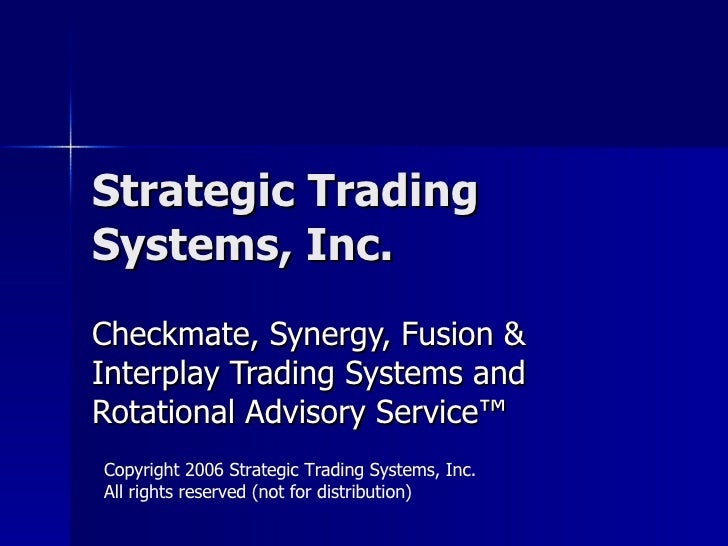 Strategic Trading Systems, Inc.

Checkmate, Synergy, Fusion & Interplay Trading Systems and Rotational Advisory Service™

Copyright 2006 Strategic Trading Systems, Inc.
All rights reserved (not for distribution)